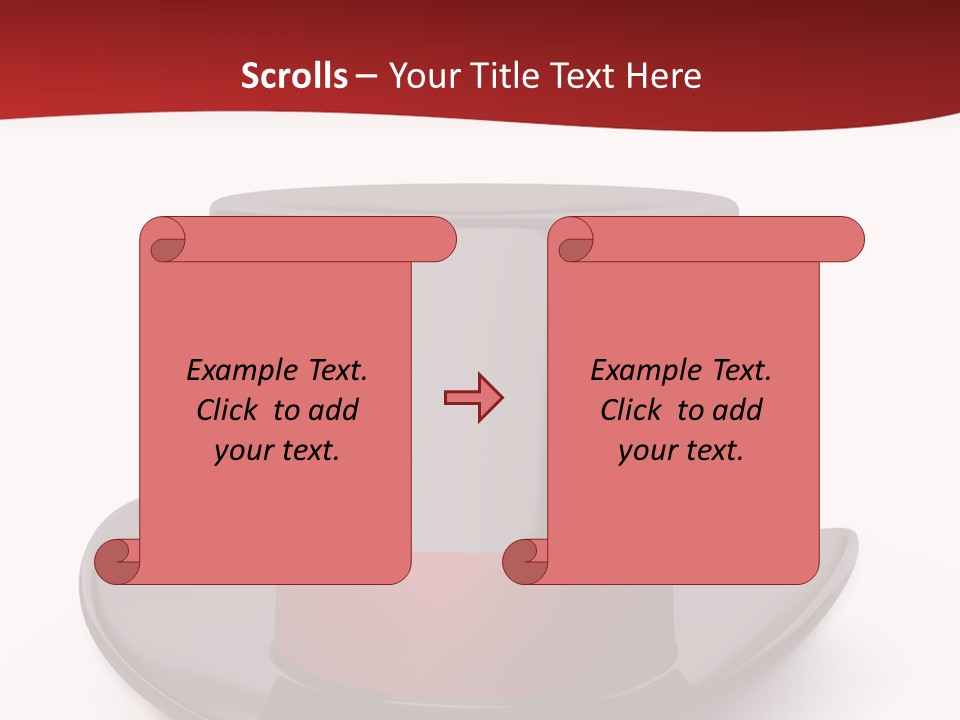 Scrolls – Your Title Text Here

Example Text. Click to add your text.

Example Text. Click to add your text.